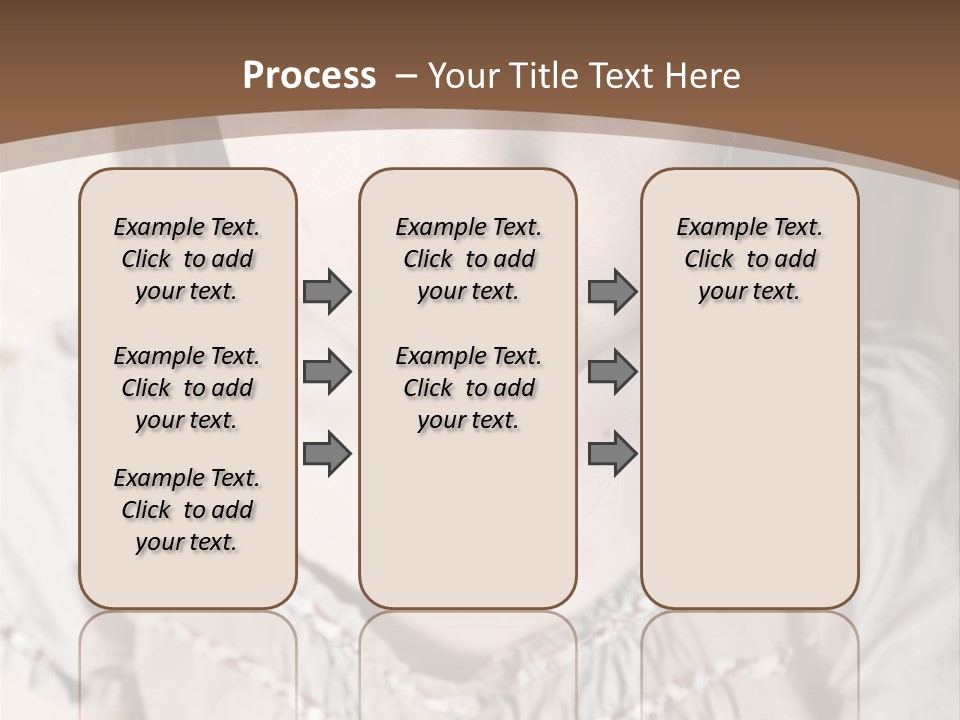 Process – Your Title Text Here

Example Text. Click to add your text.

Example Text. Click to add your text.

Example Text. Click to add your text.

Example Text. Click to add your text.

Example Text. Click to add your text.

Example Text. Click to add your text.